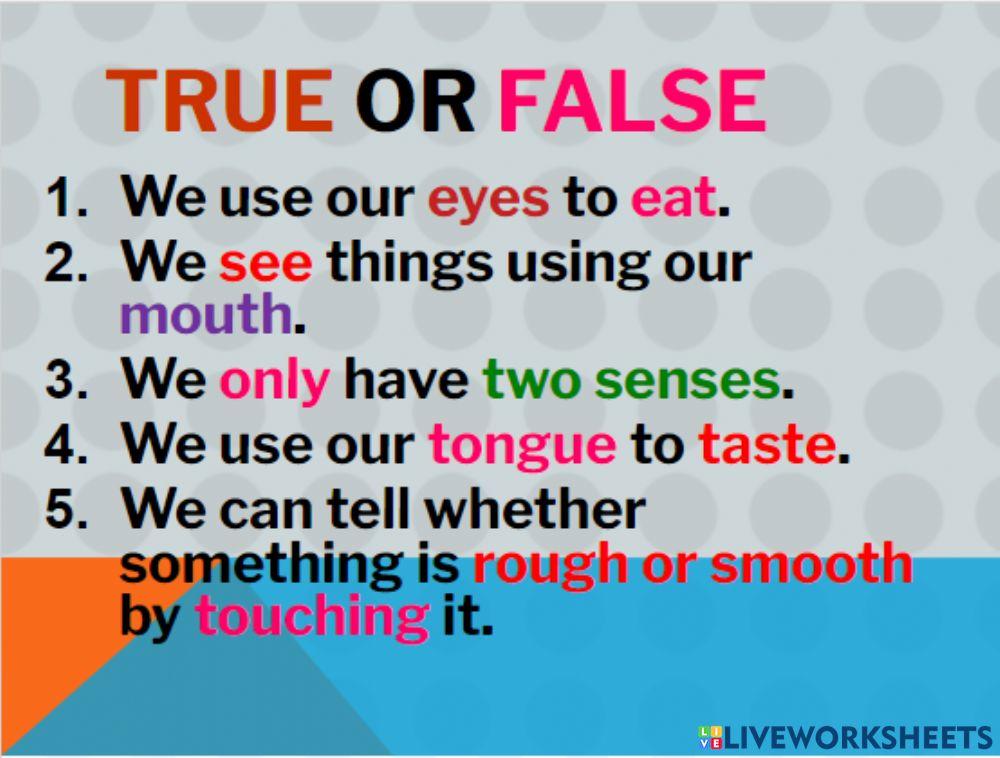 TRUE OR FALSE

1. We use our eyes to eat.
2. We see things using our mouth.
3. We only have two senses.
4. We use our tongue to taste.
5. We can tell whether something is rough or smooth by touching it.

LIVEWORKSHEETS